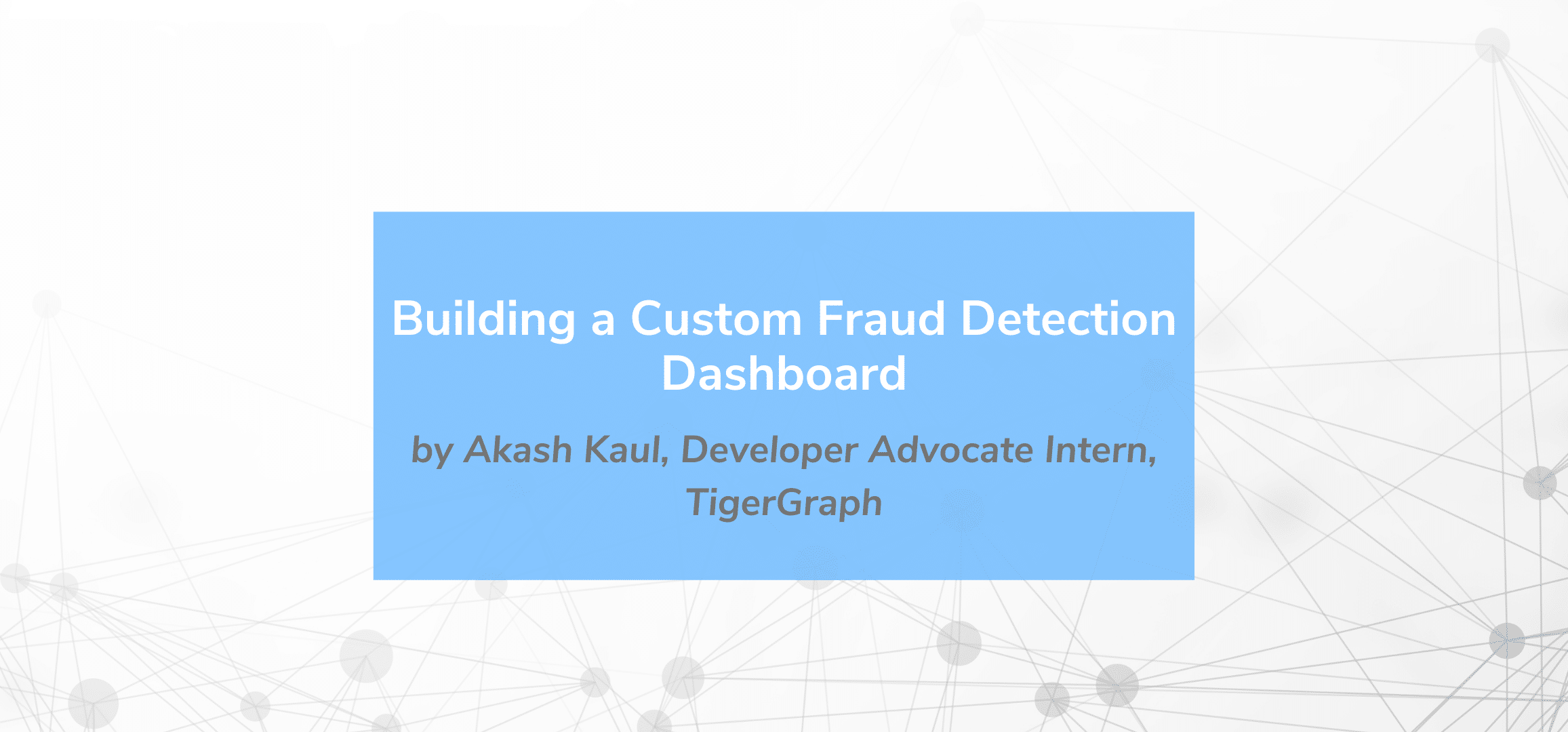 Building a Custom Fraud Detection Dashboard

by Akash Kaul, Developer Advocate Intern, TigerGraph